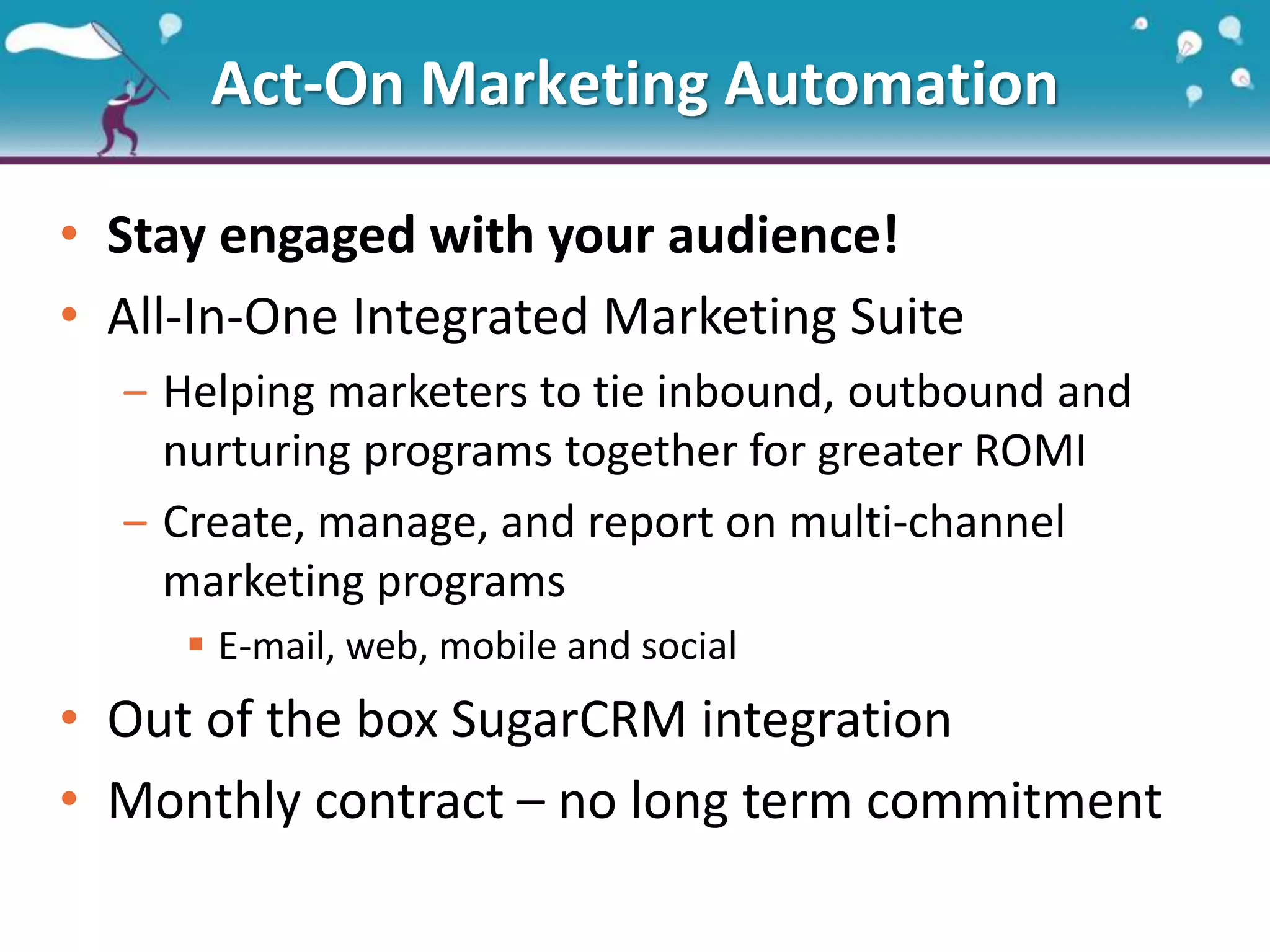 Act-On Marketing Automation

• Stay engaged with your audience!
• All-In-One Integrated Marketing Suite
  – Helping marketers to tie inbound, outbound and nurturing programs together for greater ROMI
  – Create, manage, and report on multi-channel marketing programs
    ▪ E-mail, web, mobile and social
• Out of the box SugarCRM integration
• Monthly contract – no long term commitment